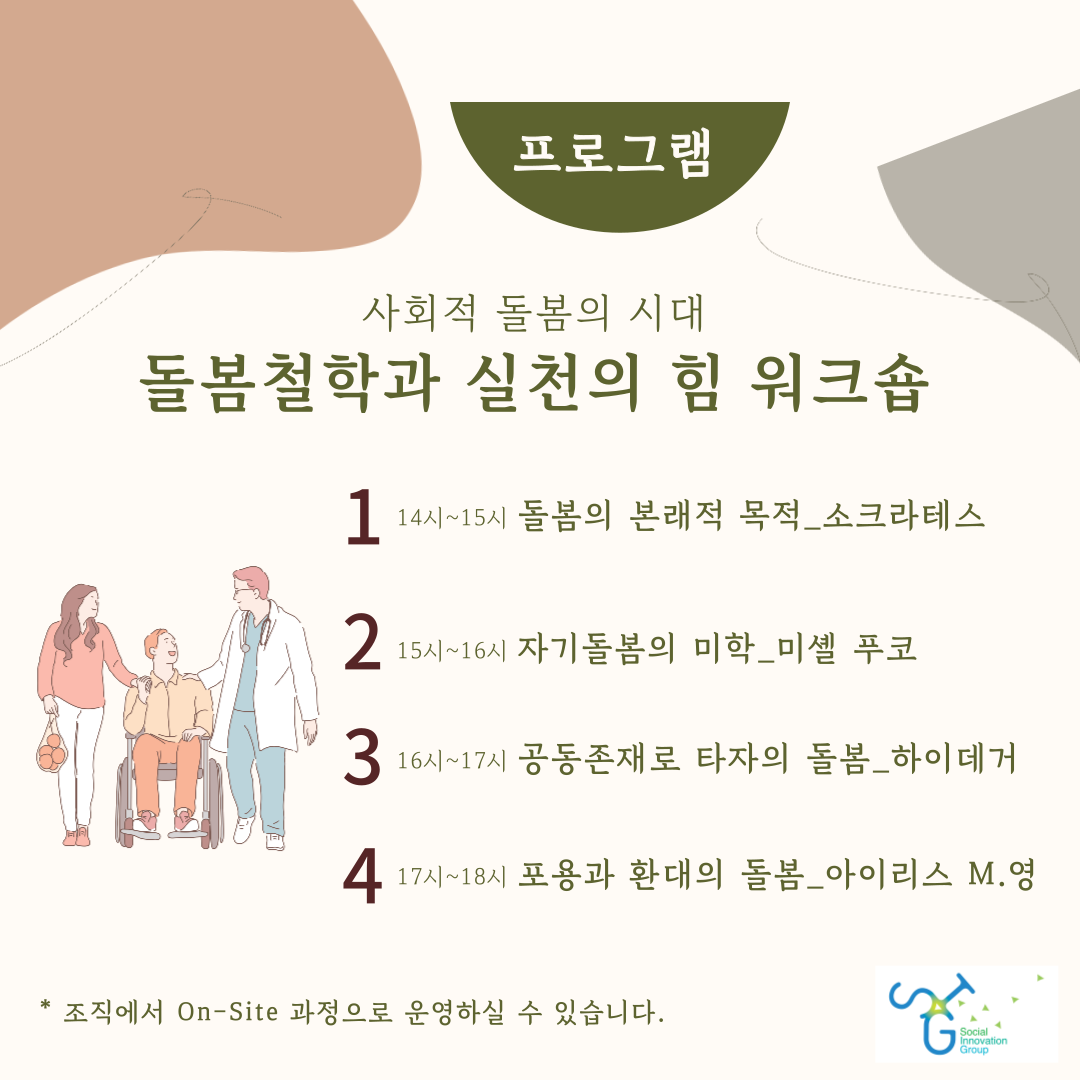 프로그램

사회적 돌봄의 시대

돌봄철학과 실천의 힘 워크숍

1 14시~15시 돌봄의 본래적 목적_소크라테스

2 15시~16시 자기돌봄의 미학_미셸 푸코

3 16시~17시 공동존재로 타자의 돌봄_하이데거

4 17시~18시 포용과 환대의 돌봄_아이리스 M.영

* 조직에서 On-Site 과정으로 운영하실 수 있습니다.

SIG Social Innovation Group